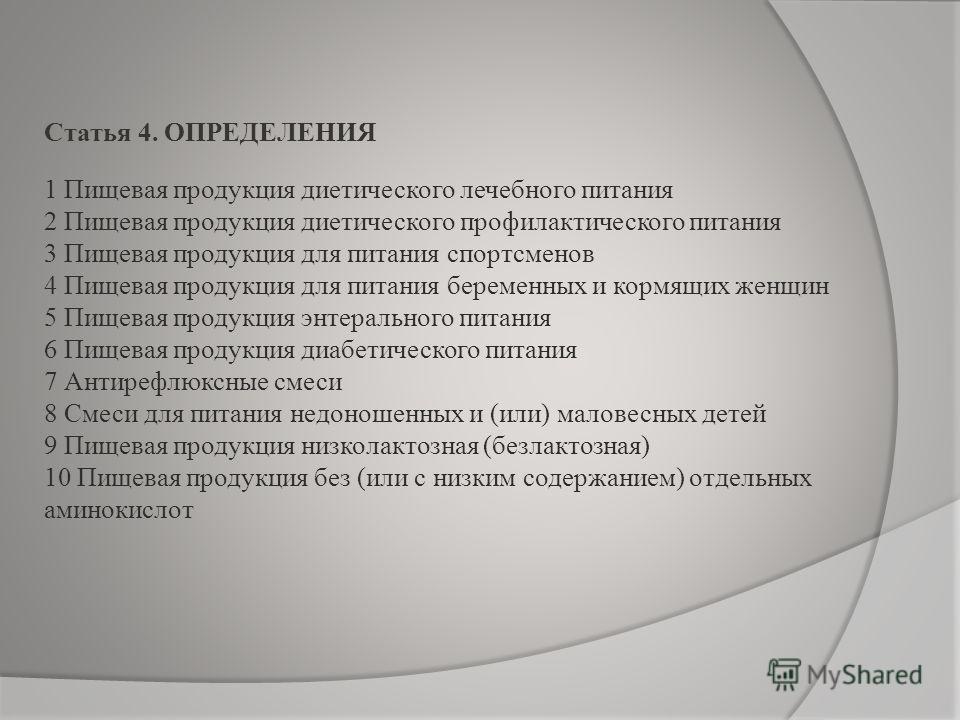 Статья 4. ОПРЕДЕЛЕНИЯ

1 Пищевая продукция диетического лечебного питания
2 Пищевая продукция диетического профилактического питания
3 Пищевая продукция для питания спортсменов
4 Пищевая продукция для питания беременных и кормящих женщин
5 Пищевая продукция энтерального питания
6 Пищевая продукция диабетического питания
7 Антирефлюксные смеси
8 Смеси для питания недоношенных и (или) маловесных детей
9 Пищевая продукция низколактозная (безлактозная)
10 Пищевая продукция без (или с низким содержанием) отдельных аминокислот

MyShared